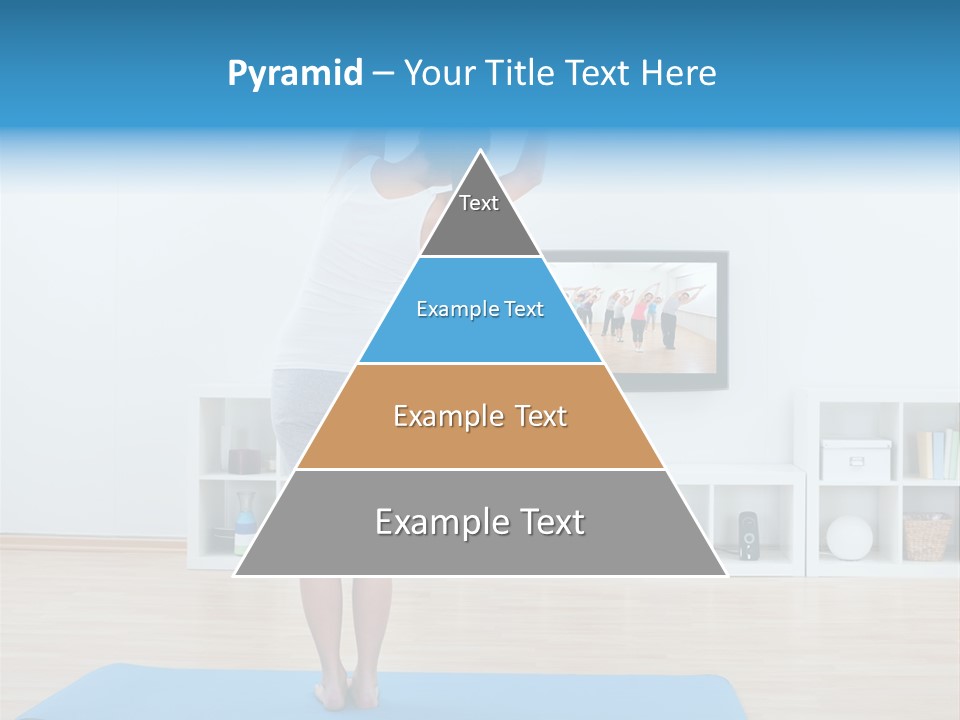 Pyramid – Your Title Text Here

Text

Example Text

Example Text

Example Text